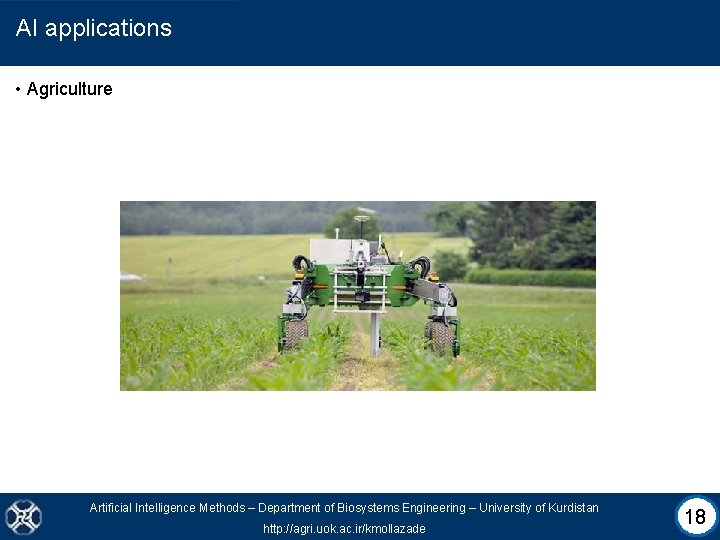 AI applications

• Agriculture

Artificial Intelligence Methods – Department of Biosystems Engineering – University of Kurdistan
http://agri.uok.ac.ir/kmollazade

18